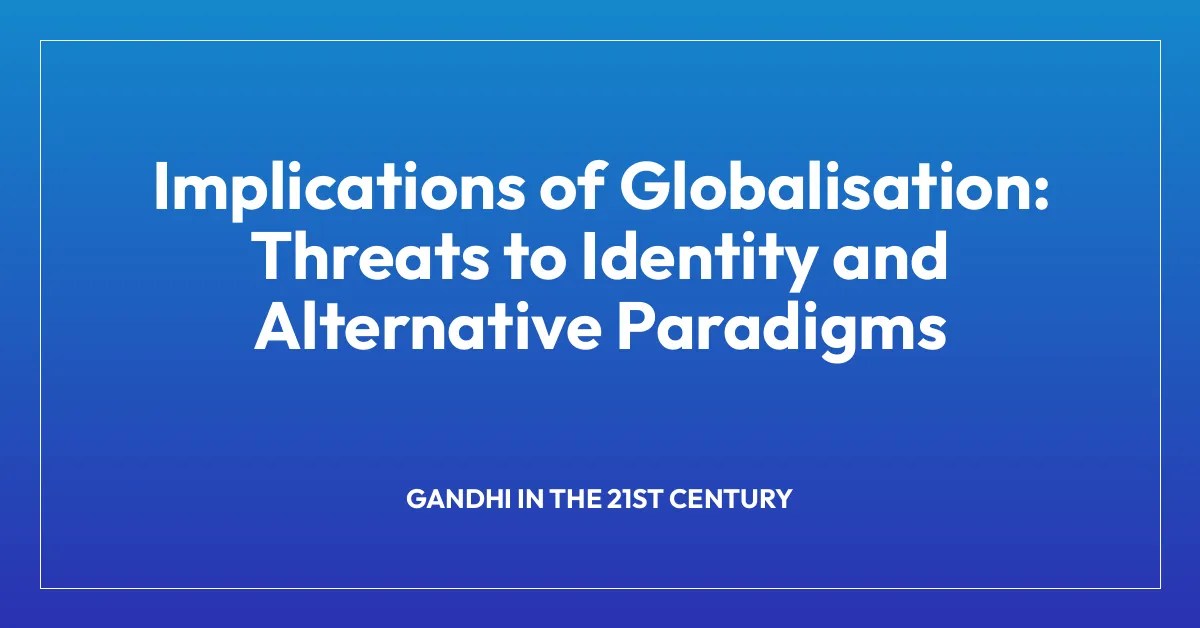 Implications of Globalisation: Threats to Identity and Alternative Paradigms

GANDHI IN THE 21ST CENTURY